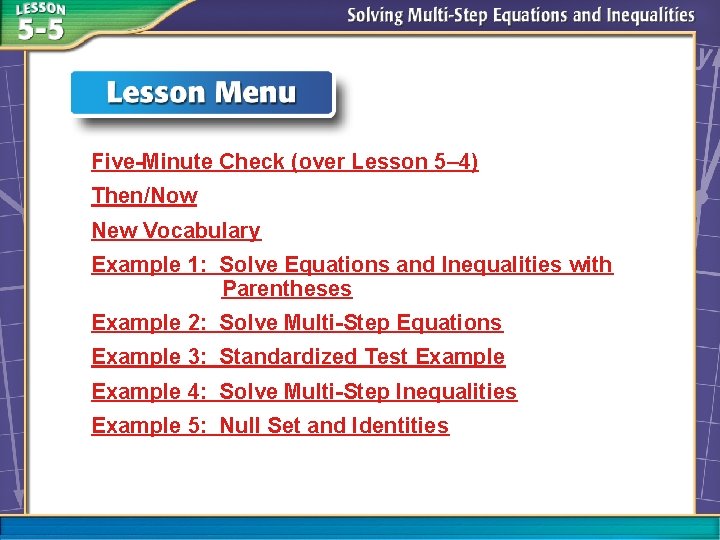 LESSON 5-5

Solving Multi-Step Equations and Inequalities

Lesson Menu

Five-Minute Check (over Lesson 5–4)

Then/Now

New Vocabulary

Example 1: Solve Equations and Inequalities with Parentheses

Example 2: Solve Multi-Step Equations

Example 3: Standardized Test Example

Example 4: Solve Multi-Step Inequalities

Example 5: Null Set and Identities